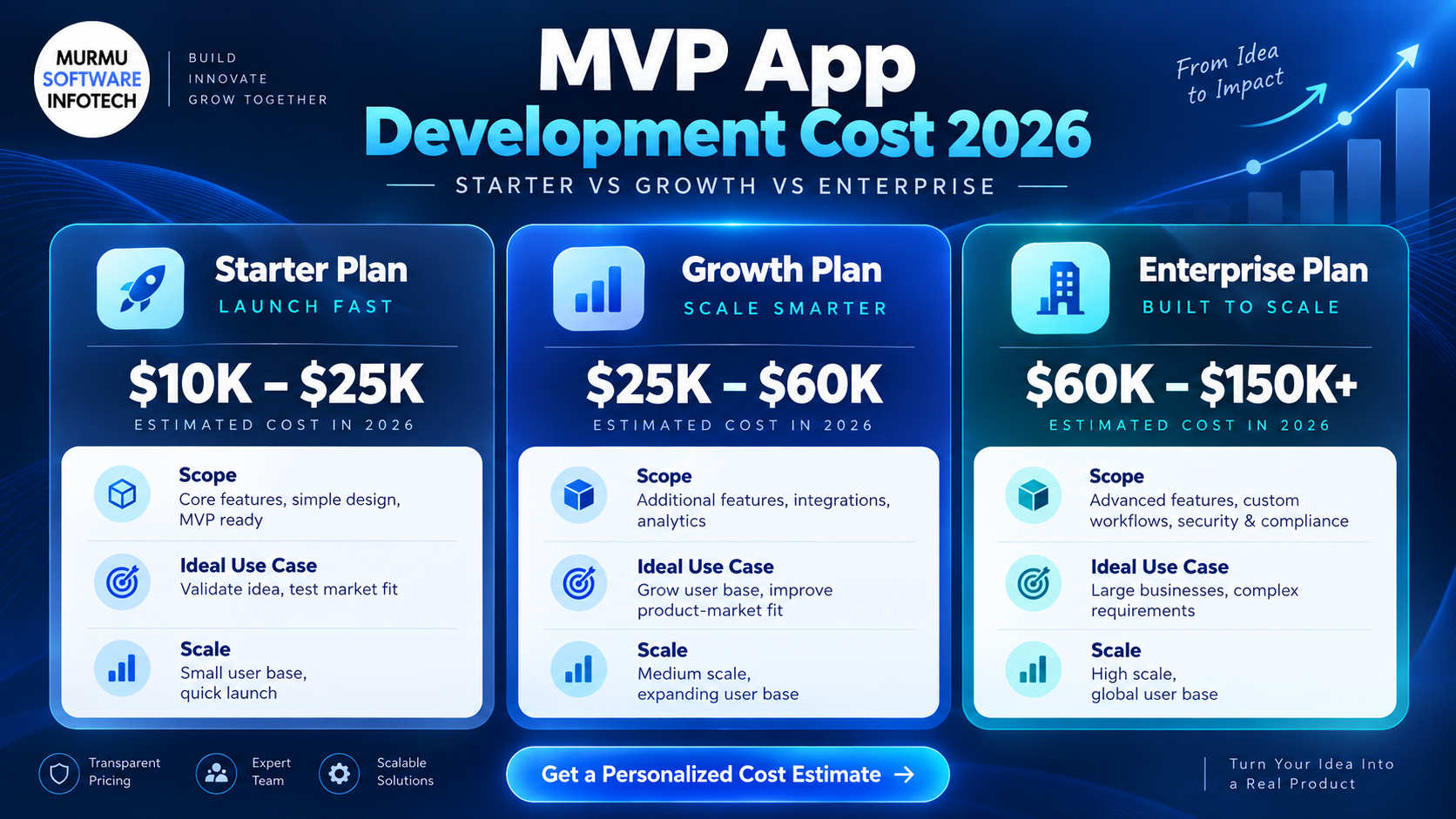 MURMU
SOFTWARE
INFOTECH

BUILD
INNOVATE
GROW TOGETHER

MVP App
Development Cost 2026

STARTER VS GROWTH VS ENTERPRISE

From Idea
to Impact

Starter Plan
LAUNCH FAST

$10K – $25K
ESTIMATED COST IN 2026

Scope
Core features, simple design, MVP ready

Ideal Use Case
Validate idea, test market fit

Scale
Small user base, quick launch

Growth Plan
SCALE SMARTER

$25K – $60K
ESTIMATED COST IN 2026

Scope
Additional features, integrations, analytics

Ideal Use Case
Grow user base, improve product-market fit

Scale
Medium scale, expanding user base

Enterprise Plan
BUILT TO SCALE

$60K – $150K+
ESTIMATED COST IN 2026

Scope
Advanced features, custom workflows, security & compliance

Ideal Use Case
Large businesses, complex requirements

Scale
High scale, global user base

Transparent
Pricing

Expert
Team

Scalable
Solutions

Get a Personalized Cost Estimate →

Turn Your Idea Into
a Real Product